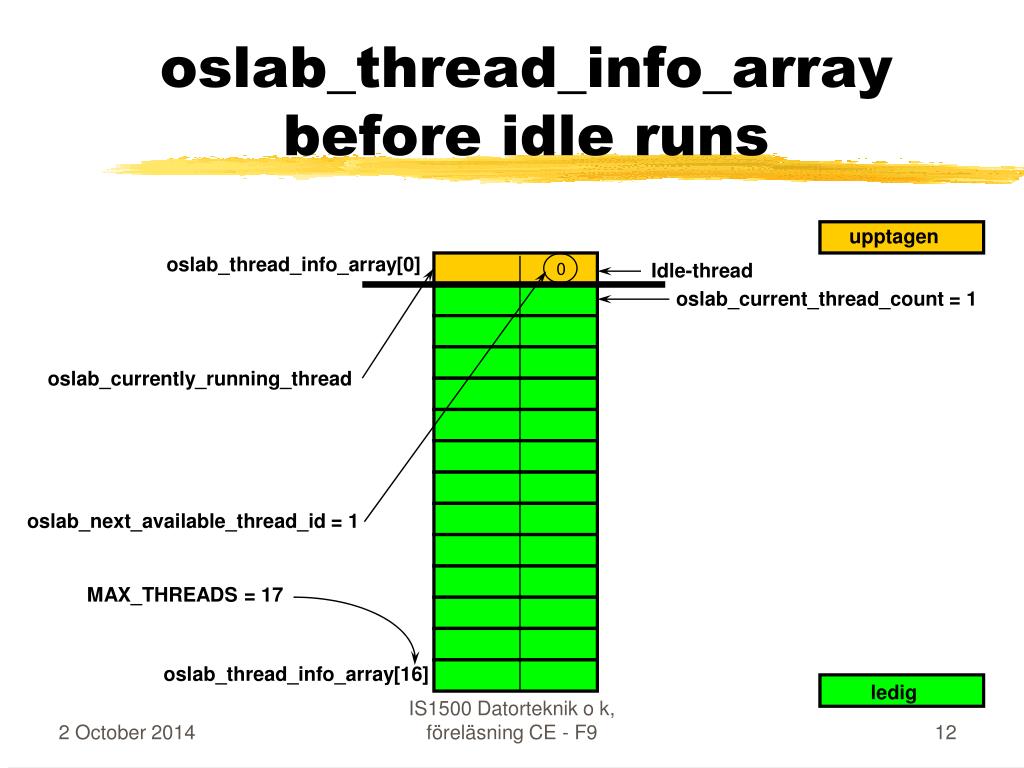 oslab_thread_info_array before idle runs

upptagen

oslab_thread_info_array[0]

0

Idle-thread

oslab_current_thread_count = 1

oslab_currently_running_thread

oslab_next_available_thread_id = 1

MAX_THREADS = 17

oslab_thread_info_array[16]

ledig

2 October 2014

IS1500 Datorteknik o k, föreläsning CE - F9

12